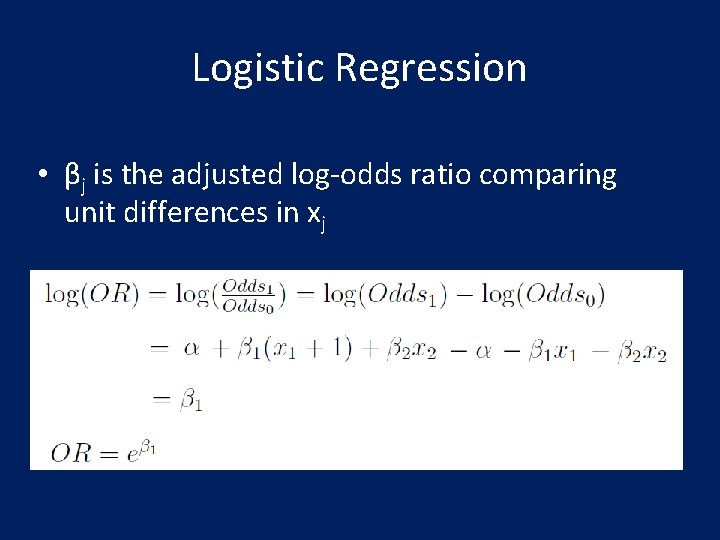 Logistic Regression

• $\beta_j$ is the adjusted log-odds ratio comparing unit differences in $x_j$

$\log(OR) = \log(\frac{Odds_1}{Odds_0}) = \log(Odds_1) - \log(Odds_0)$

$= \alpha + \beta_1(x_1 + 1) + \beta_2 x_2 - \alpha - \beta_1 x_1 - \beta_2 x_2$

$= \beta_1$

$OR = e^{\beta_1}$